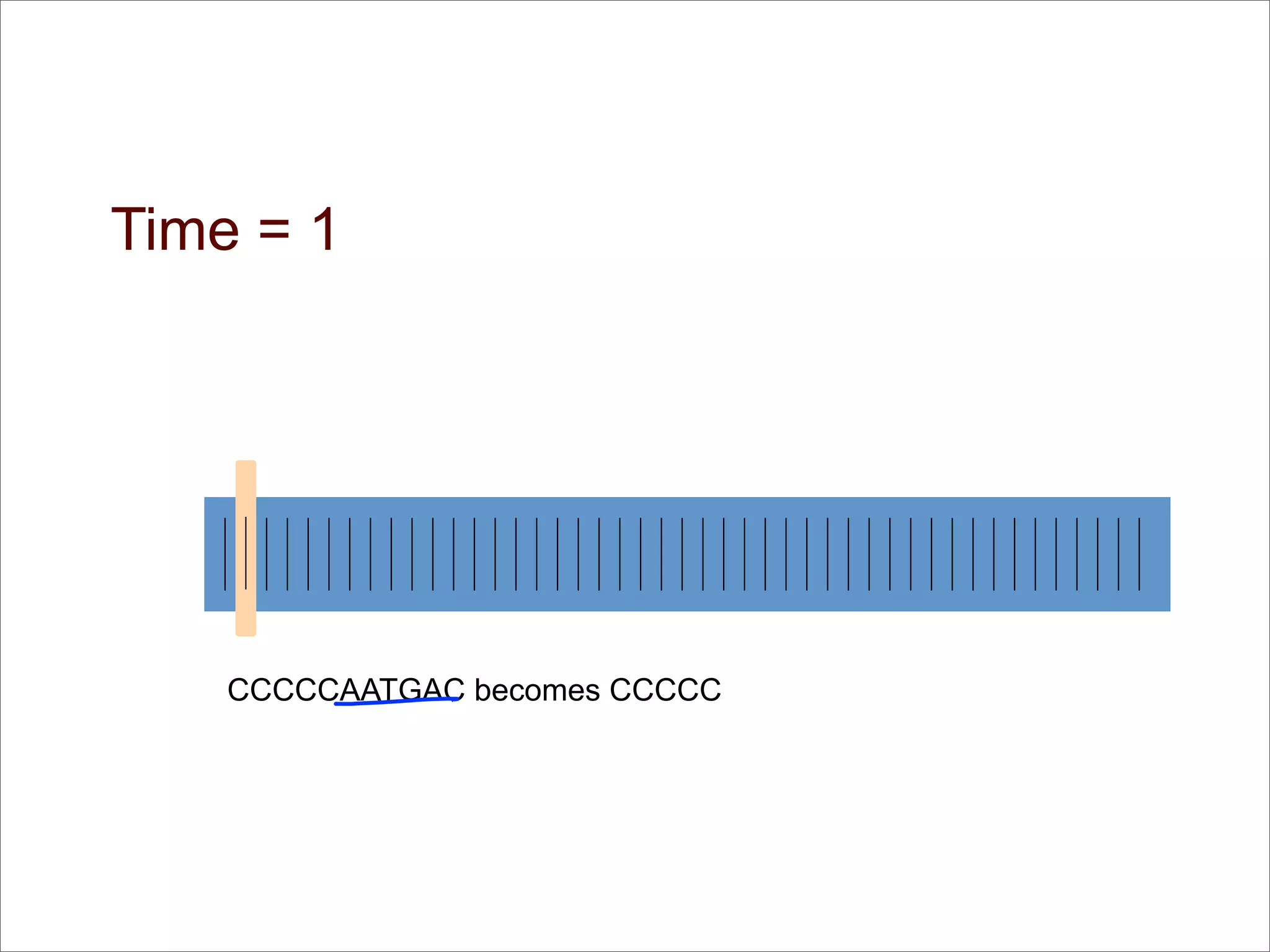 Time = 1

CCCCCAATGAC becomes CCCCC